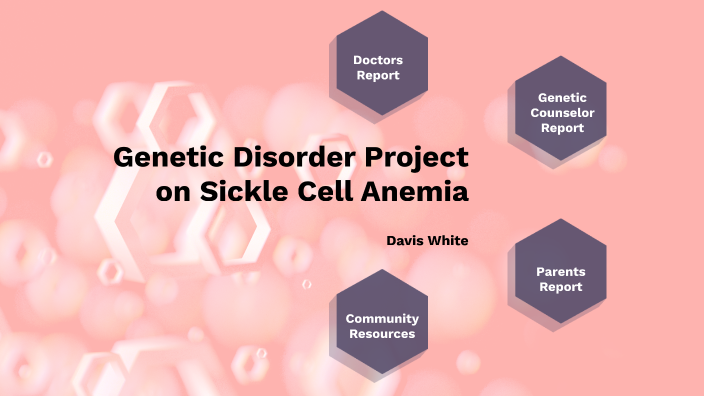 Doctors Report

Genetic Counselor Report

Genetic Disorder Project on Sickle Cell Anemia

Davis White

Parents Report

Community Resources